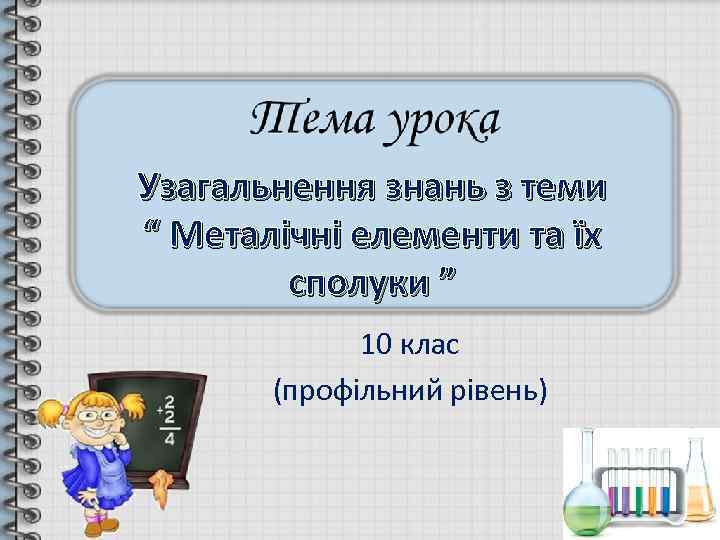 Тема урока

Узагальнення знань з теми “ Металічні елементи та їх сполуки ”

10 клас

(профільний рівень)

+2
2
4